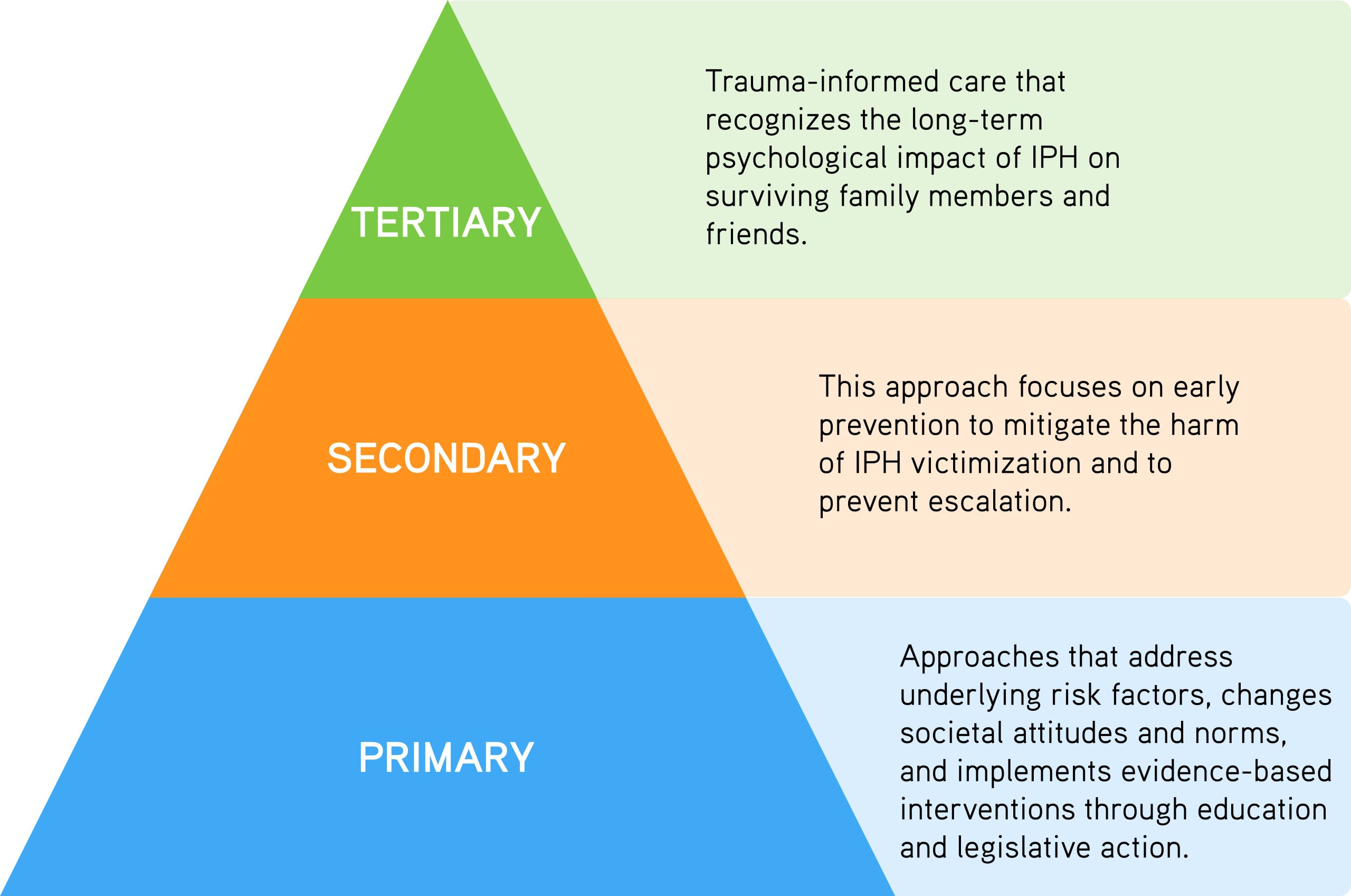 TERTIARY

Trauma-informed care that recognizes the long-term psychological impact of IPH on surviving family members and friends.

SECONDARY

This approach focuses on early prevention to mitigate the harm of IPH victimization and to prevent escalation.

PRIMARY

Approaches that address underlying risk factors, changes societal attitudes and norms, and implements evidence-based interventions through education and legislative action.